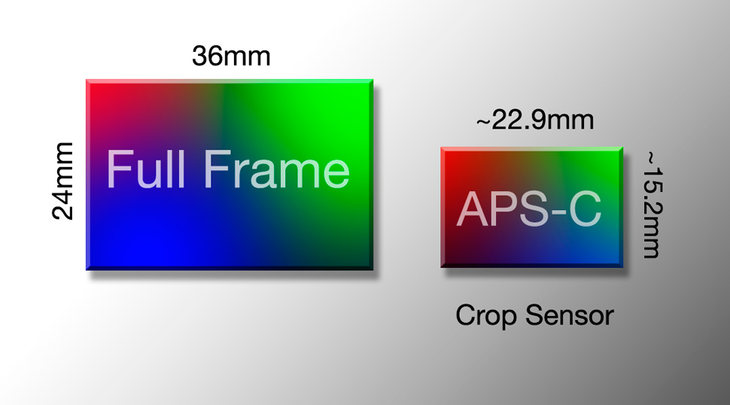 36mm

24mm

Full Frame

~22.9mm

APS-C

~15.2mm

Crop Sensor